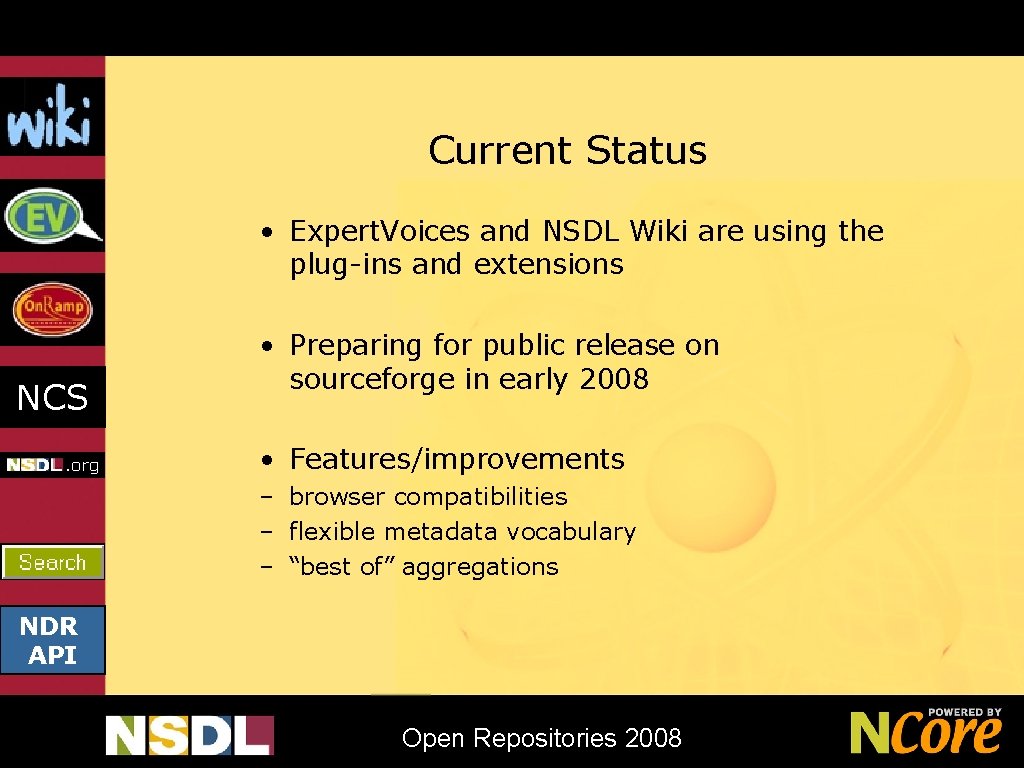 wiki

EV

OnRamp

NCS

NSDL.org

Search

NDR API

Current Status

• Expert.Voices and NSDL Wiki are using the plug-ins and extensions

• Preparing for public release on sourceforge in early 2008

• Features/improvements
– browser compatibilities
– flexible metadata vocabulary
– “best of” aggregations

NSDL

Open Repositories 2008

POWERED BY NCore